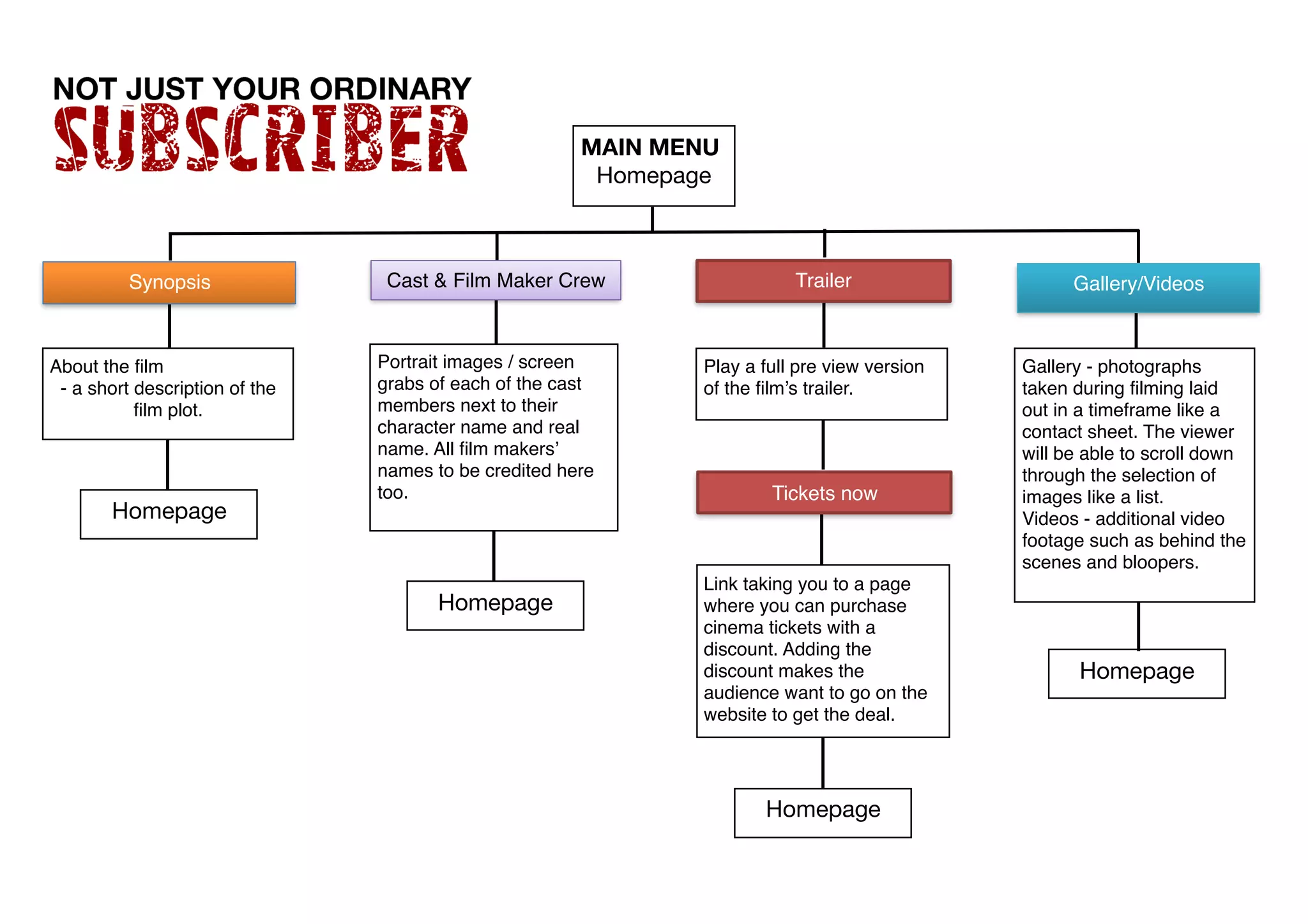 NOT JUST YOUR ORDINARY
SUBSCRIBER

MAIN MENU
Homepage

Synopsis

About the film
- a short description of the film plot.

Homepage

Cast & Film Maker Crew

Portrait images / screen grabs of each of the cast members next to their character name and real name. All film makers' names to be credited here too.

Homepage

Trailer

Play a full pre view version of the film's trailer.

Tickets now

Link taking you to a page where you can purchase cinema tickets with a discount. Adding the discount makes the audience want to go on the website to get the deal.

Homepage

Gallery/Videos

Gallery - photographs taken during filming laid out in a timeframe like a contact sheet. The viewer will be able to scroll down through the selection of images like a list.
Videos - additional video footage such as behind the scenes and bloopers.

Homepage